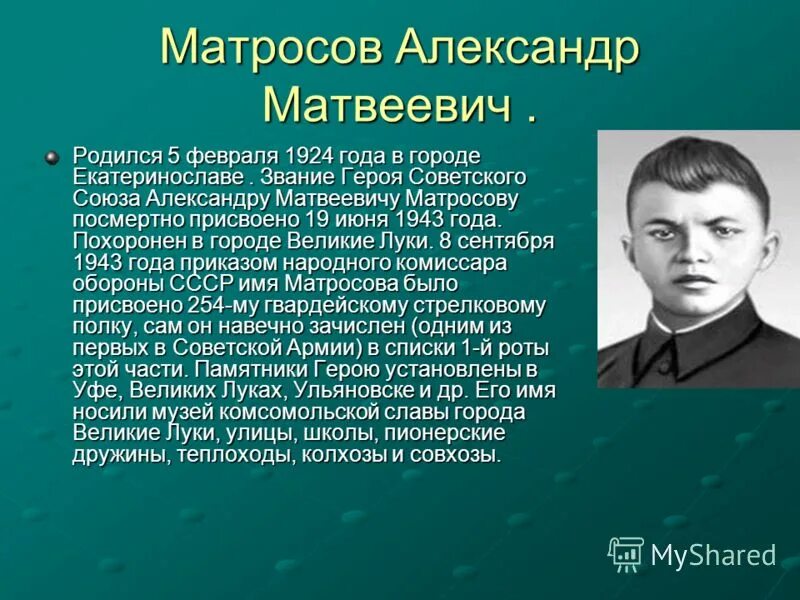 Матросов Александр Матвеевич .

Родился 5 февраля 1924 года в городе Екатеринославе . Звание Героя Советского Союза Александру Матвеевичу Матросову посмертно присвоено 19 июня 1943 года. Похоронен в городе Великие Луки. 8 сентября 1943 года приказом народного комиссара обороны СССР имя Матросова было присвоено 254-му гвардейскому стрелковому полку, сам он навечно зачислен (одним из первых в Советской Армии) в списки 1-й роты этой части. Памятники Герою установлены в Уфе, Великих Луках, Ульяновске и др. Его имя носили музей комсомольской славы города Великие Луки, улицы, школы, пионерские дружины, теплоходы, колхозы и совхозы.

MyShared